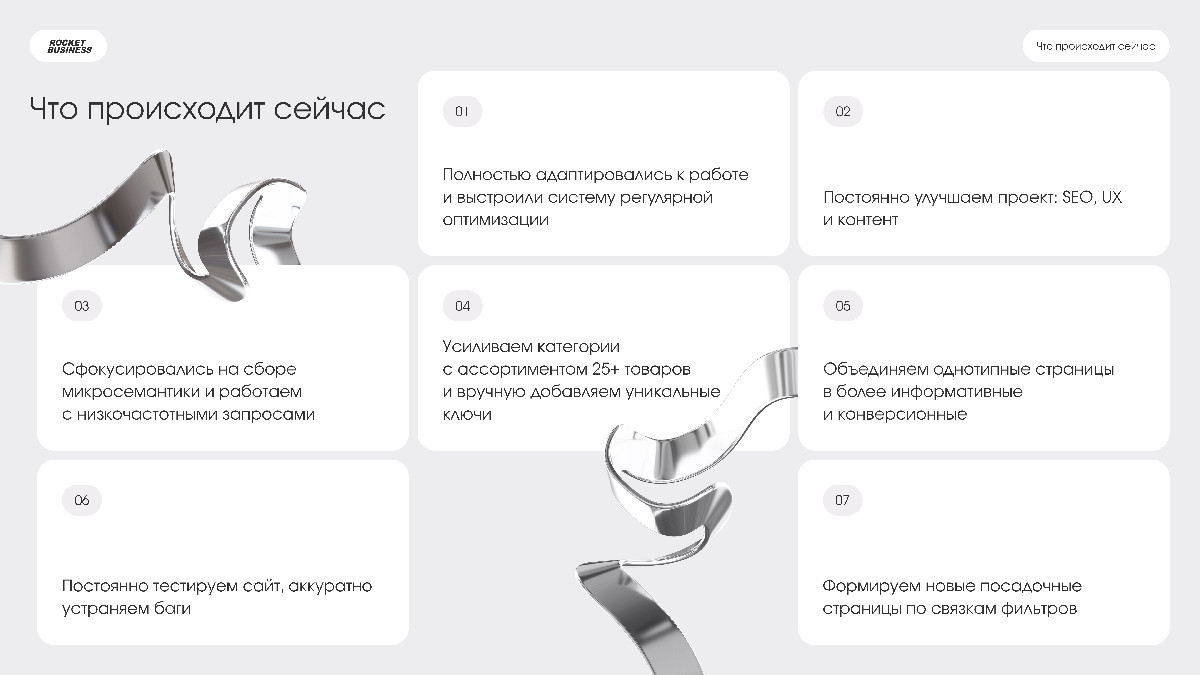 ROCKET BUSINESS

Что происходит сейчас

Что происходит сейчас

01

Полностью адаптировались к работе и выстроили систему регулярной оптимизации

02

Постоянно улучшаем проект: SEO, UX и контент

03

Сфокусировались на сборе микросемантики и работаем с низкочастотными запросами

04

Усиливаем категории с ассортиментом 25+ товаров и вручную добавляем уникальные ключи

05

Объединяем однотипные страницы в более информативные и конверсионные

06

Постоянно тестируем сайт, аккуратно устраняем баги

07

Формируем новые посадочные страницы по связкам фильтров